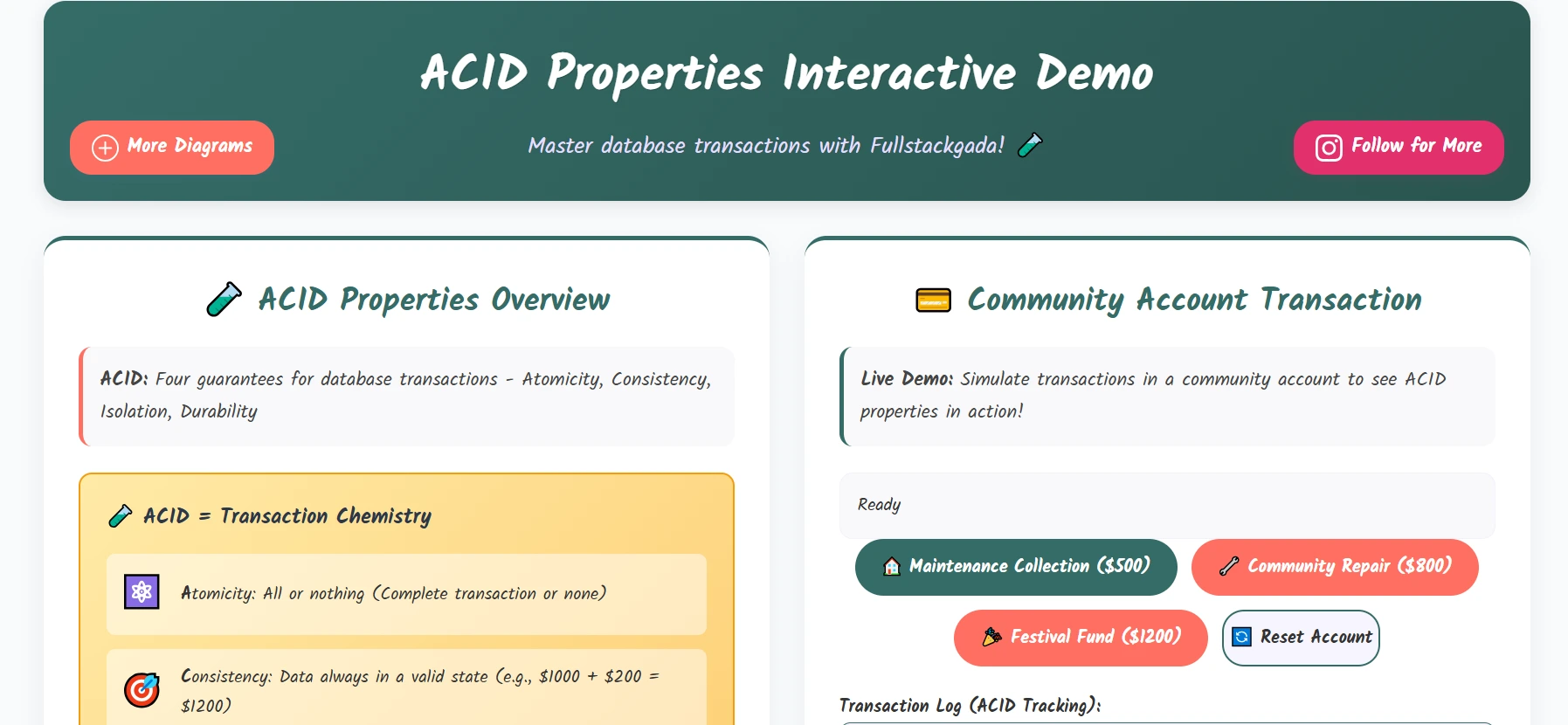 ACID Properties Interactive Demo

More Diagrams

Master database transactions with Fullstackgada!

Follow for More

ACID Properties Overview

ACID: Four guarantees for database transactions - Atomicity, Consistency, Isolation, Durability

ACID = Transaction Chemistry

Atomicity: All or nothing (Complete transaction or none)

Consistency: Data always in a valid state (e.g., \$1000 + \$200 = \$1200)

Community Account Transaction

Live Demo: Simulate transactions in a community account to see ACID properties in action!

Ready

Maintenance Collection (\$500)

Community Repair (\$800)

Festival Fund (\$1200)

Reset Account

Transaction Log (ACID Tracking):